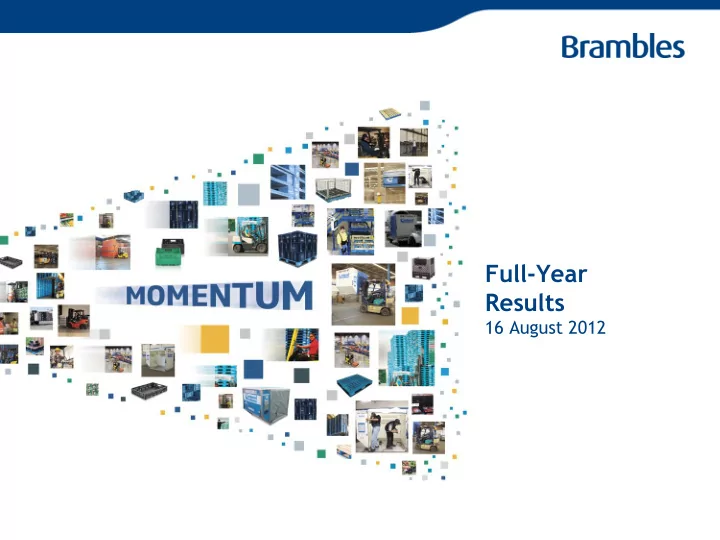 Brambles

MOMENTUM

Full-Year Results
16 August 2012